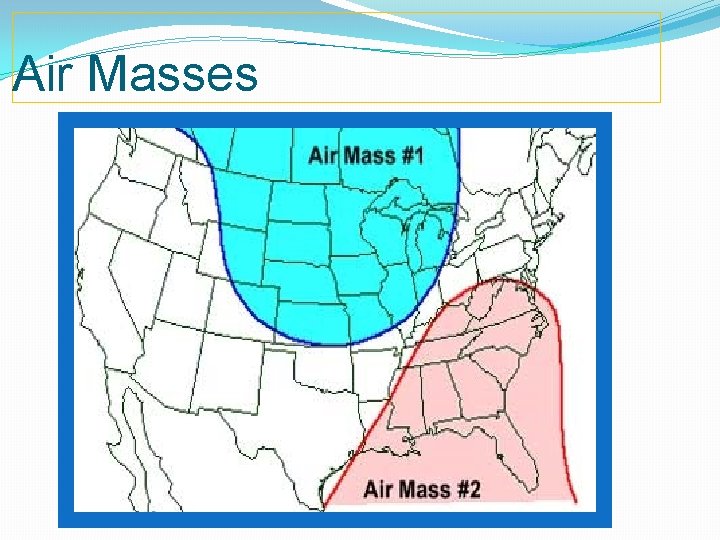 Air Masses

Air Mass #1

Air Mass #2